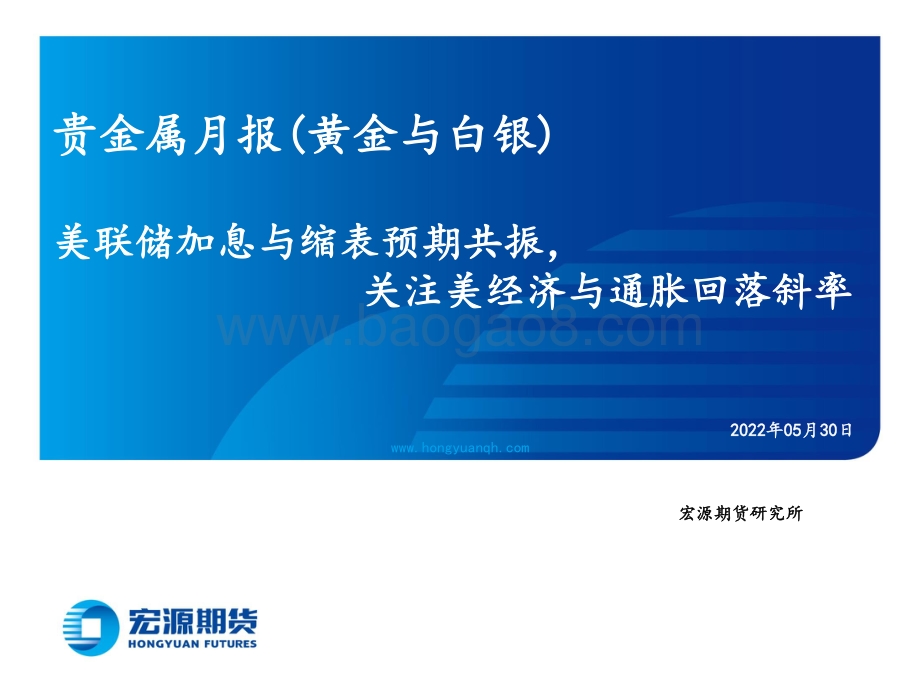 贵金属月报(黄金与白银)

美联储加息与缩表预期共振，
关注美经济与通胀回落斜率

www.baogao8.com

2022年05月30日

www.hongyuanqh.com

宏源期货研究所

宏源期货
HONGYUAN FUTURES